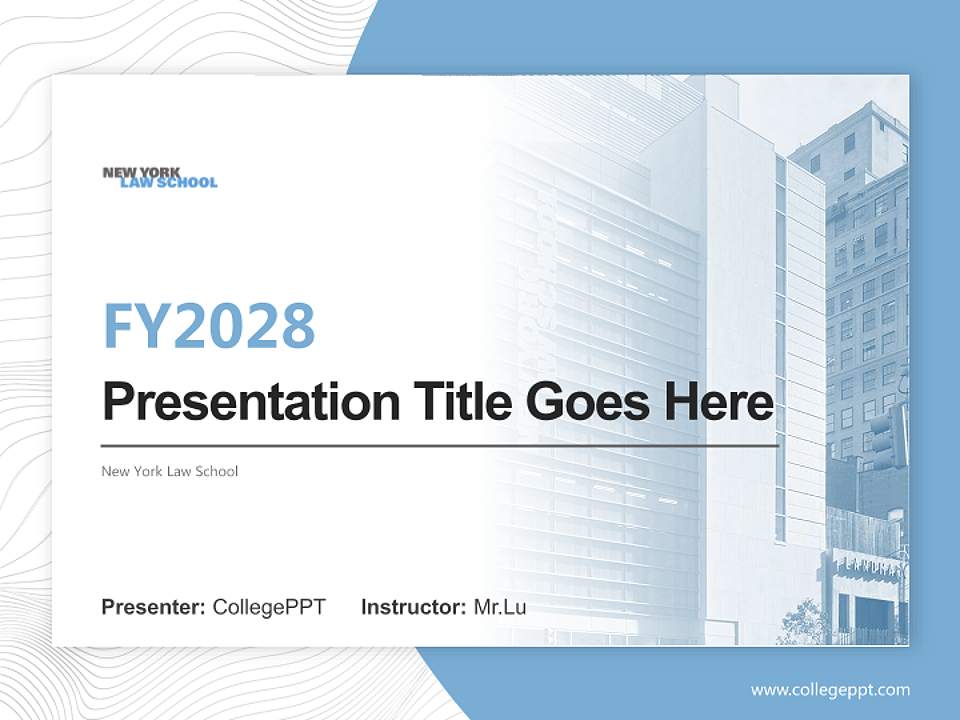 NEW YORK
LAW SCHOOL

FY2028

Presentation Title Goes Here

New York Law School

Presenter: CollegePPT Instructor: Mr.Lu

www.collegeppt.com